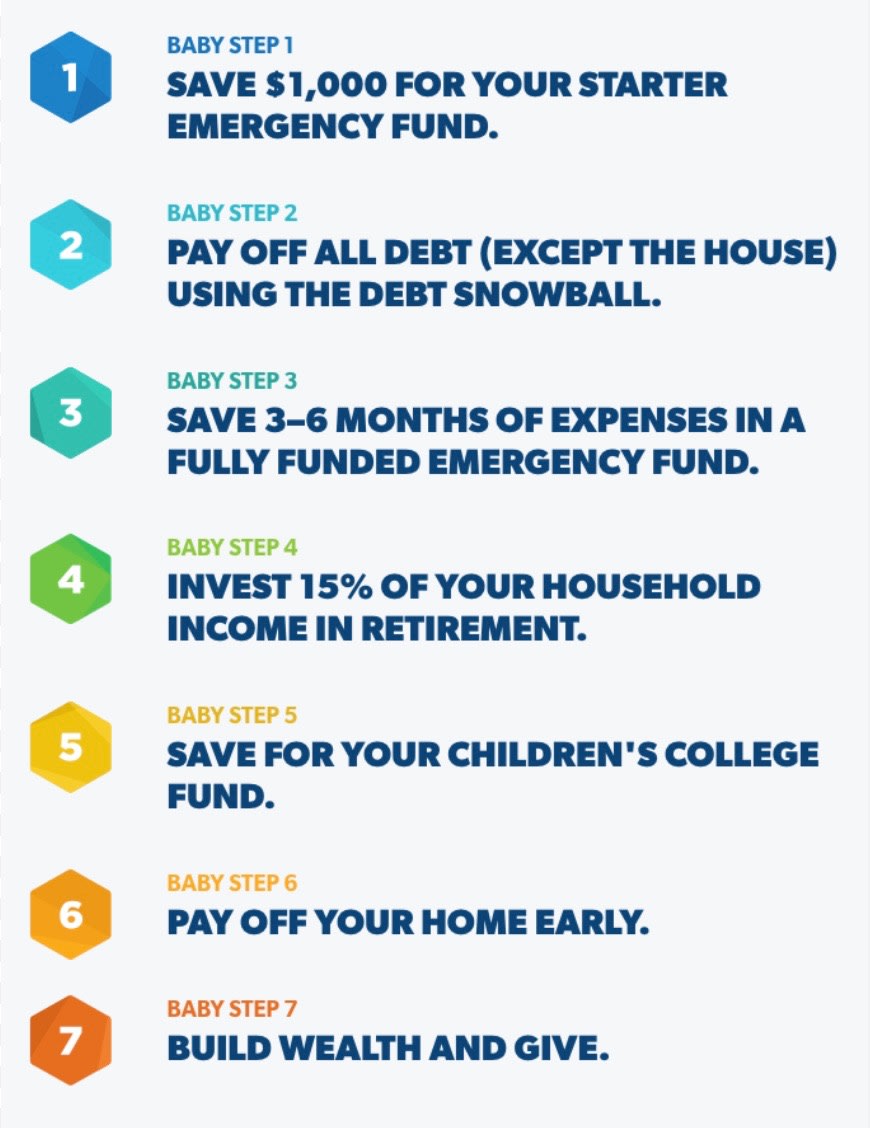 1

BABY STEP 1
SAVE \$1,000 FOR YOUR STARTER EMERGENCY FUND.

2

BABY STEP 2
PAY OFF ALL DEBT (EXCEPT THE HOUSE) USING THE DEBT SNOWBALL.

3

BABY STEP 3
SAVE 3–6 MONTHS OF EXPENSES IN A FULLY FUNDED EMERGENCY FUND.

4

BABY STEP 4
INVEST 15% OF YOUR HOUSEHOLD INCOME IN RETIREMENT.

5

BABY STEP 5
SAVE FOR YOUR CHILDREN'S COLLEGE FUND.

6

BABY STEP 6
PAY OFF YOUR HOME EARLY.

7

BABY STEP 7
BUILD WEALTH AND GIVE.